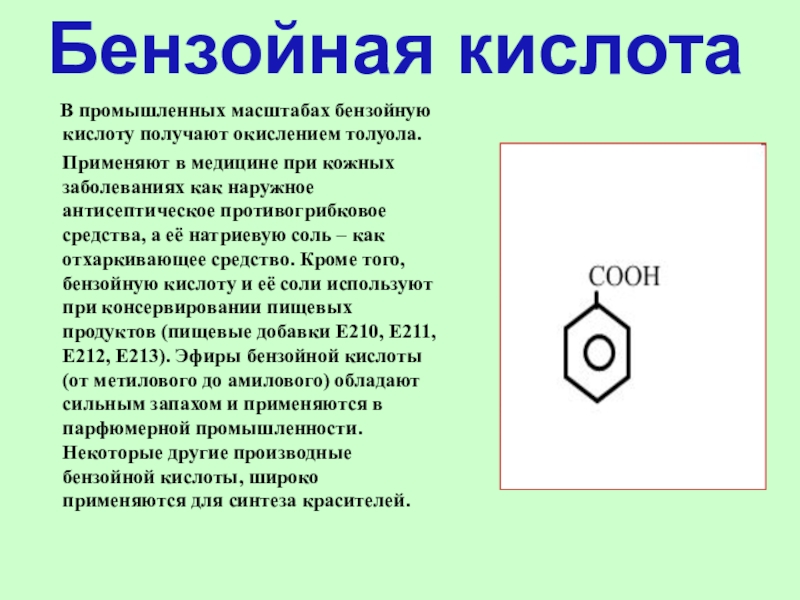 Бензойная кислота

В промышленных масштабах бензойную кислоту получают окислением толуола.

Применяют в медицине при кожных заболеваниях как наружное антисептическое противогрибковое средства, а её натриевую соль – как отхаркивающее средство. Кроме того, бензойную кислоту и её соли используют при консервировании пищевых продуктов (пищевые добавки E210, E211, E212, E213). Эфиры бензойной кислоты (от метилового до амилового) обладают сильным запахом и применяются в парфюмерной промышленности. Некоторые другие производные бензойной кислоты, широко применяются для синтеза красителей.

COOH